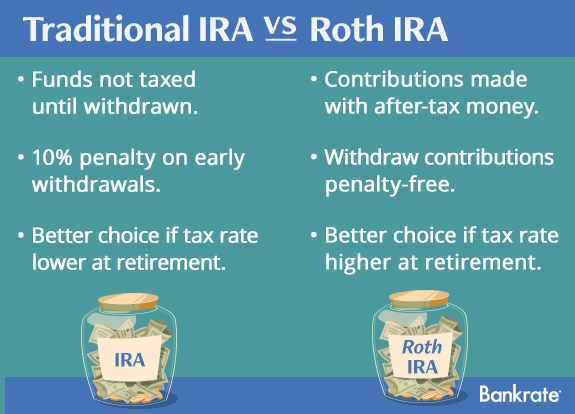 Traditional IRA vs Roth IRA

• Funds not taxed until withdrawn.

• 10% penalty on early withdrawals.

• Better choice if tax rate lower at retirement.

IRA

• Contributions made with after-tax money.

• Withdraw contributions penalty-free.

• Better choice if tax rate higher at retirement.

Roth IRA

Bankrate